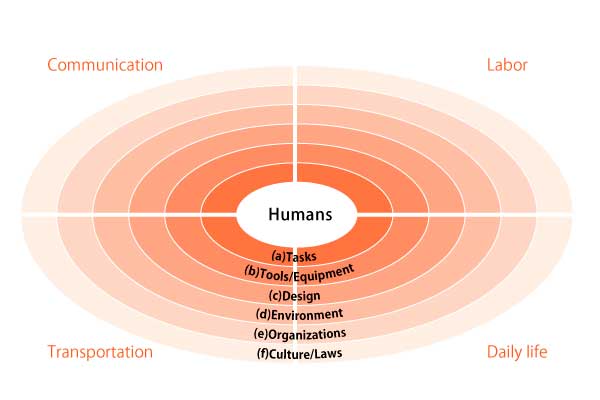 Communication

Labor

Humans

(a)Tasks
(b)Tools/Equipment
(c)Design
(d)Environment
(e)Organizations
(f)Culture/Laws

Transportation

Daily life